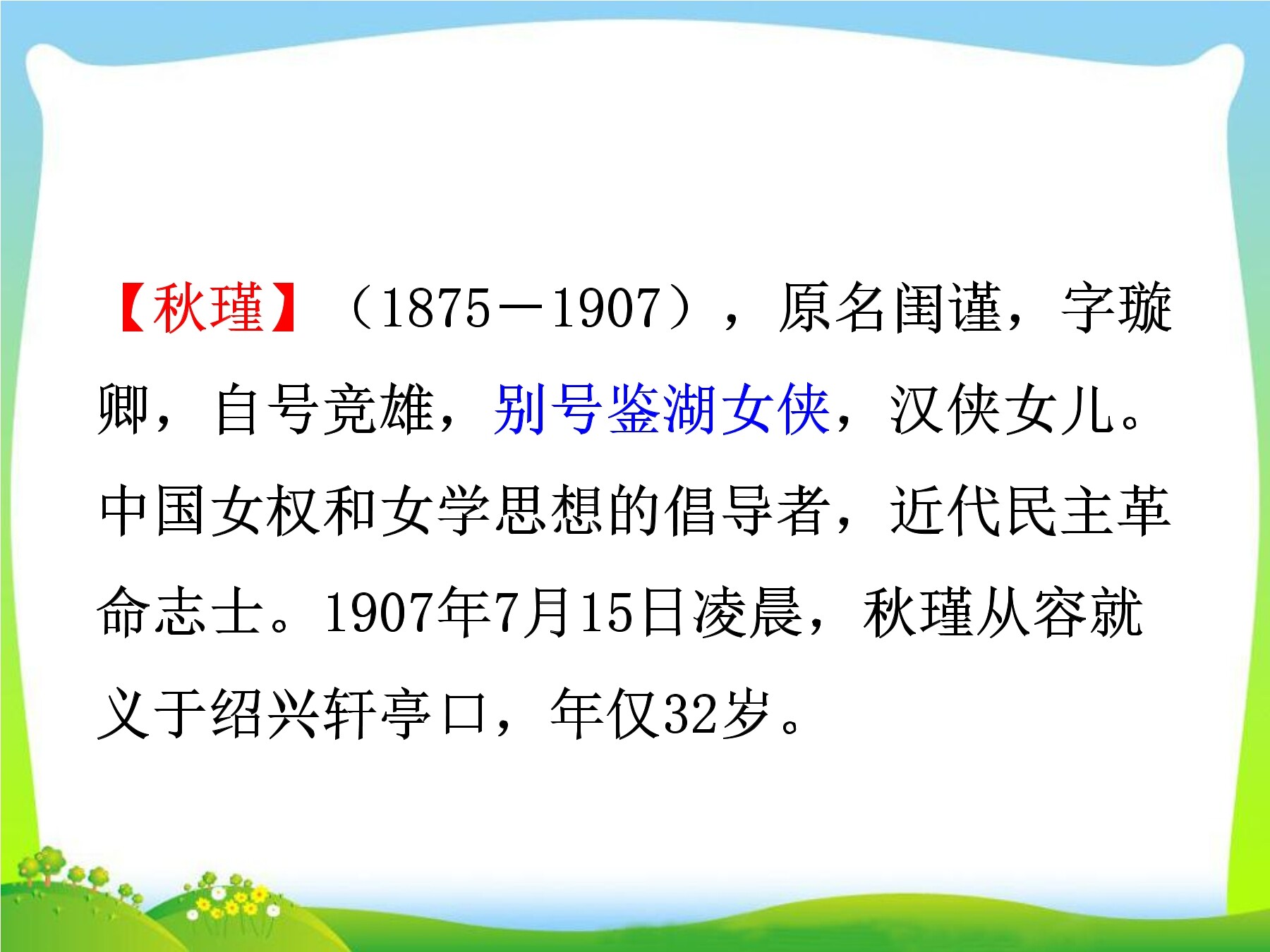 【秋瑾】（1875－1907），原名闺谨，字璇卿，自号竞雄，别号鉴湖女侠，汉侠女儿。中国女权和女学思想的倡导者，近代民主革命志士。1907年7月15日凌晨，秋瑾从容就义于绍兴轩亭口，年仅32岁。